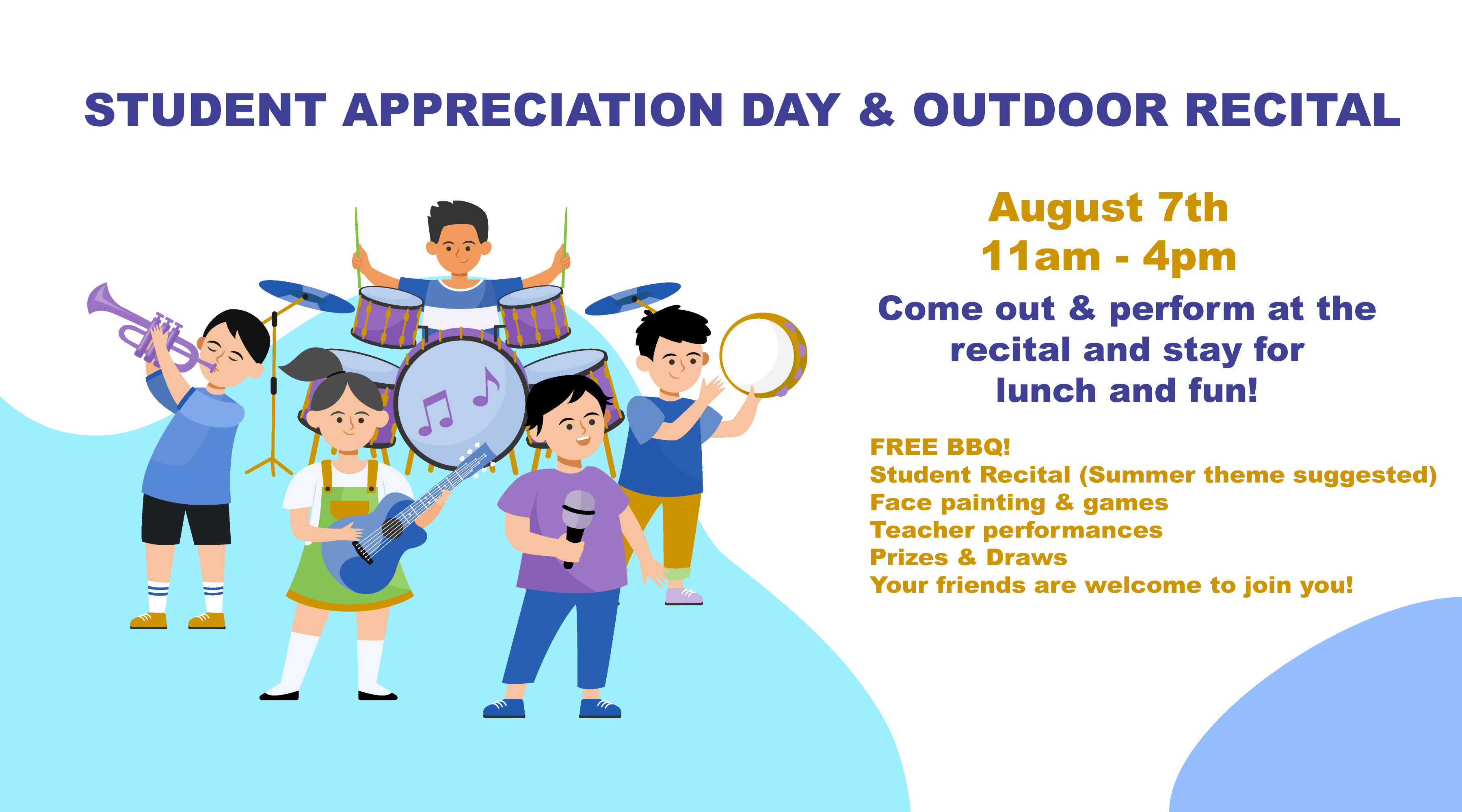 STUDENT APPRECIATION DAY & OUTDOOR RECITAL

August 7th
11am - 4pm

Come out & perform at the recital and stay for lunch and fun!

FREE BBQ!
Student Recital (Summer theme suggested)
Face painting & games
Teacher performances
Prizes & Draws
Your friends are welcome to join you!